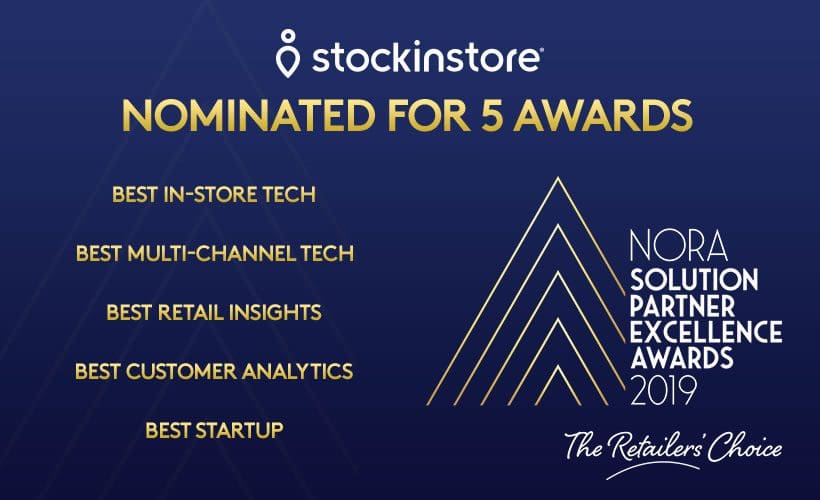 stockinstore

NOMINATED FOR 5 AWARDS

BEST IN-STORE TECH

BEST MULTI-CHANNEL TECH

BEST RETAIL INSIGHTS

BEST CUSTOMER ANALYTICS

BEST STARTUP

NORA
SOLUTION
PARTNER
EXCELLENCE
AWARDS
2019

The Retailers' Choice